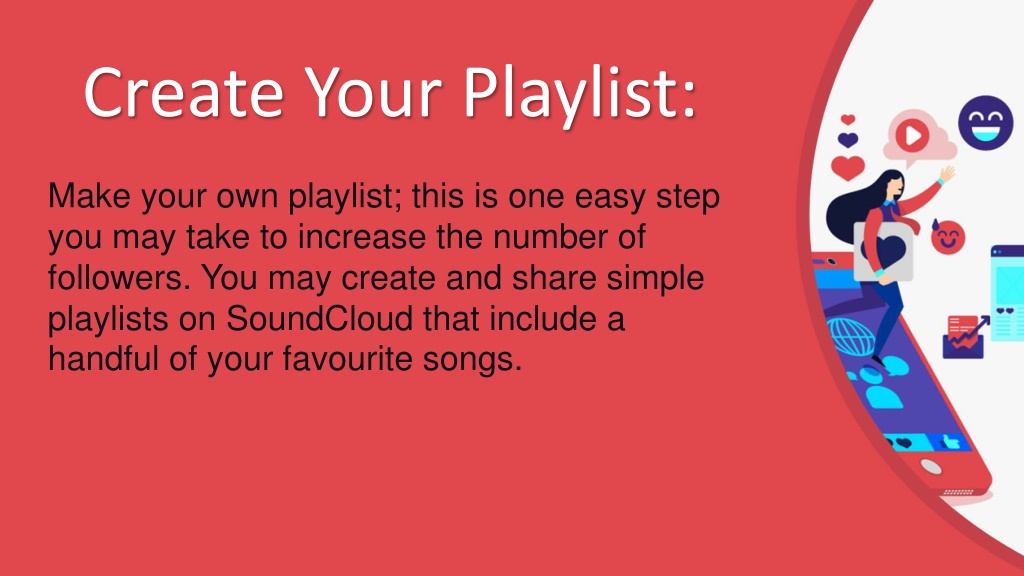 Create Your Playlist:

Make your own playlist; this is one easy step you may take to increase the number of followers. You may create and share simple playlists on SoundCloud that include a handful of your favourite songs.